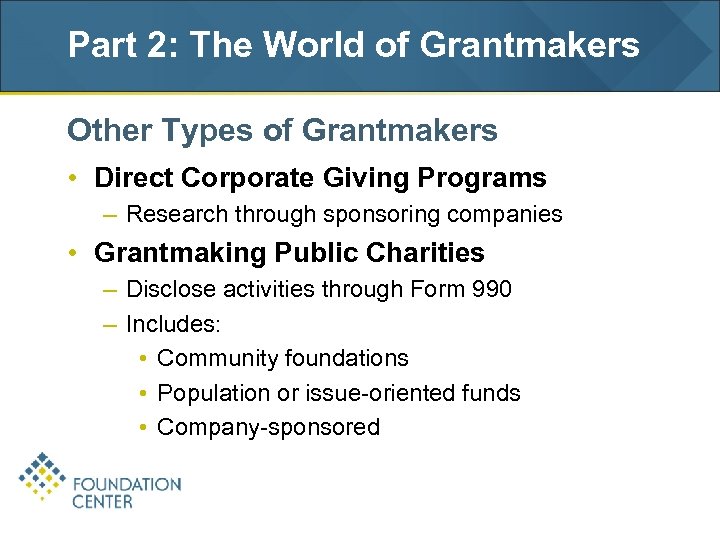 Part 2: The World of Grantmakers

Other Types of Grantmakers

• Direct Corporate Giving Programs
– Research through sponsoring companies
• Grantmaking Public Charities
– Disclose activities through Form 990
– Includes:
• Community foundations
• Population or issue-oriented funds
• Company-sponsored

FOUNDATION CENTER